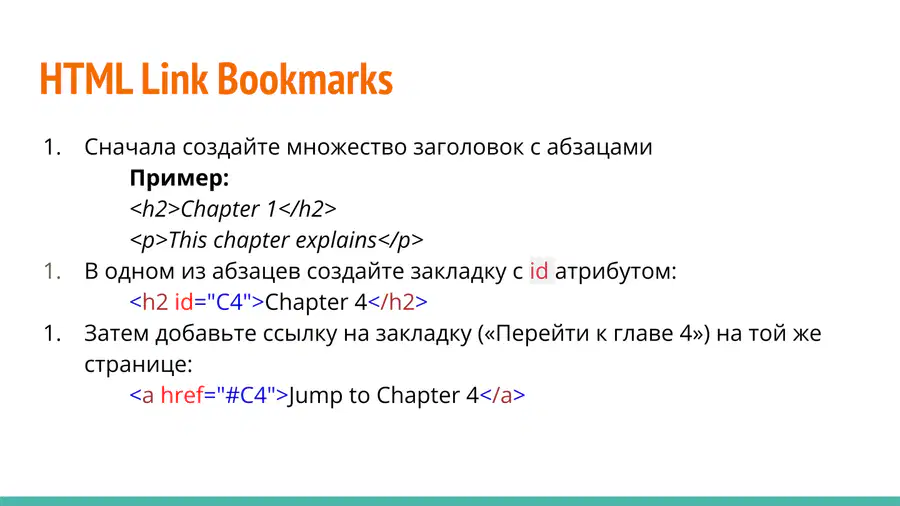 HTML Link Bookmarks

1. Сначала создайте множество заголовок с абзацами
Пример:
<h2>Chapter 1</h2>
<p>This chapter explains</p>

1. В одном из абзацев создайте закладку с id атрибутом:
<h2 id="C4">Chapter 4</h2>

1. Затем добавьте ссылку на закладку («Перейти к главе 4») на той же странице:
<a href="#C4">Jump to Chapter 4</a>